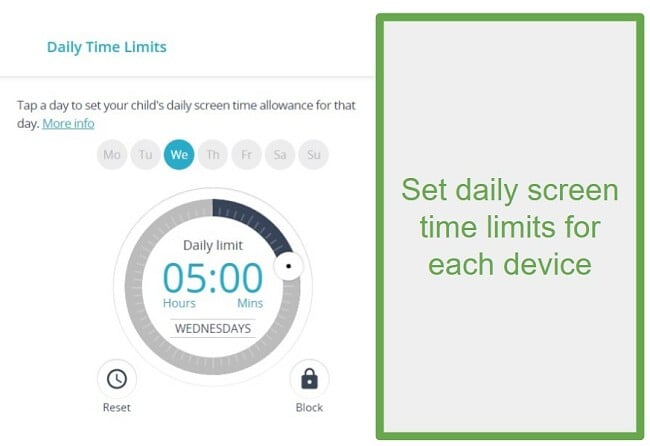 Daily Time Limits

Tap a day to set your child's daily screen time allowance for that day. More info

Mo Tu We Th Fr Sa Su

Daily limit
05:00
Hours Mins
WEDNESDAYS

Reset

Block

Set daily screen time limits for each device